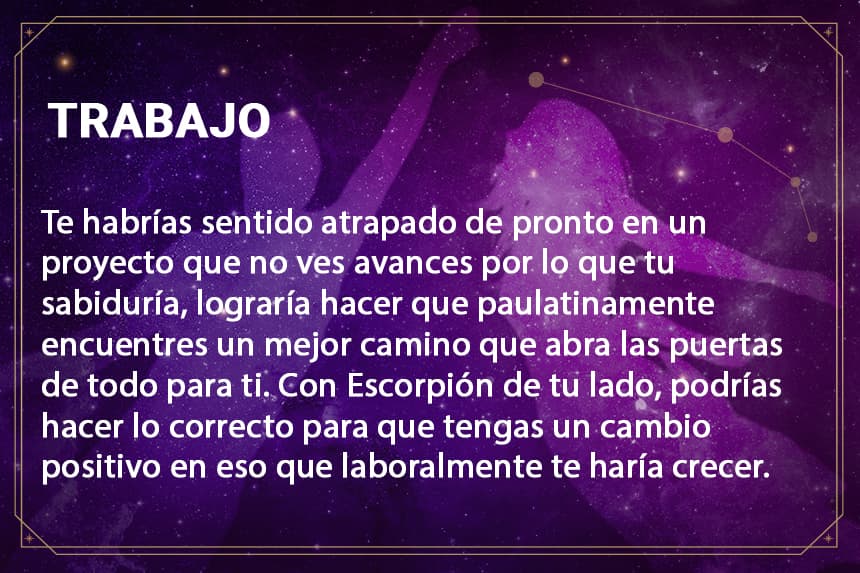 TRABAJO

Te habrías sentido atrapado de pronto en un proyecto que no ves avances por lo que tu sabiduría, lograría hacer que paulatinamente encuentres un mejor camino que abra las puertas de todo para ti. Con Escorpión de tu lado, podrías hacer lo correcto para que tengas un cambio positivo en eso que laboralmente te haría crecer.